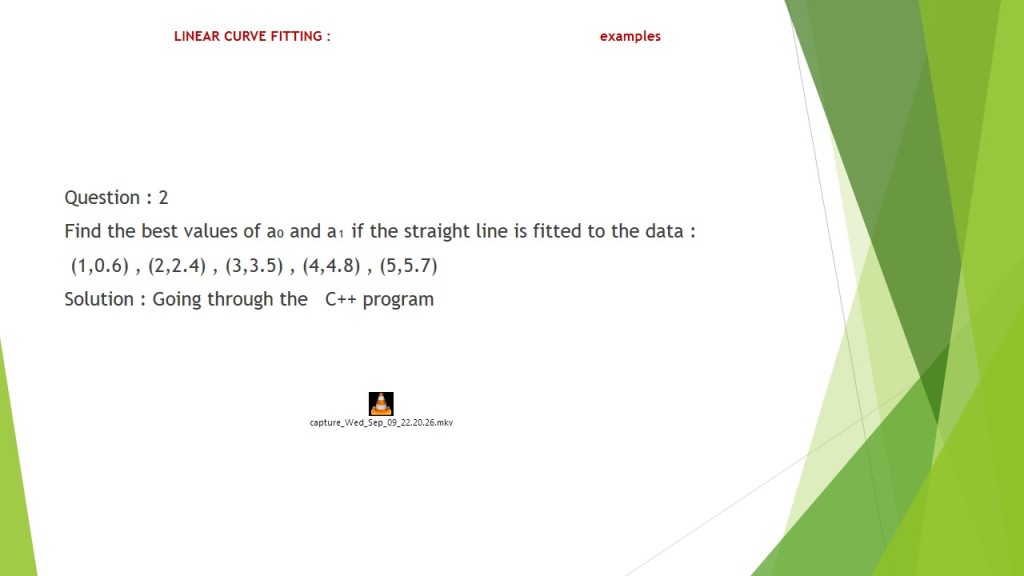 LINEAR CURVE FITTING : examples

Question : 2

Find the best values of $a_0$ and $a_1$ if the straight line is fitted to the data :

(1,0.6) , (2,2.4) , (3,3.5) , (4,4.8) , (5,5.7)

Solution : Going through the C++ program

capture_Wed_Sep_09_22.20.26.mkv